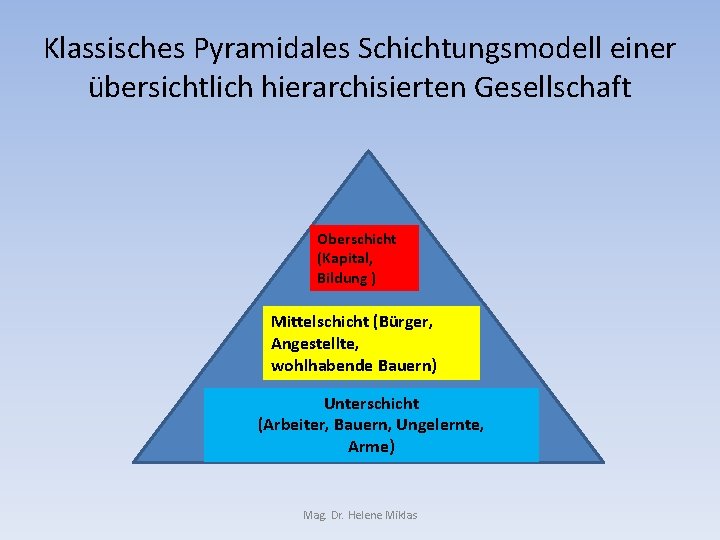 Klassisches Pyramidales Schichtungsmodell einer übersichtlich hierarchisierten Gesellschaft

Oberschicht
(Kapital,
Bildung )

Mittelschicht (Bürger,
Angestellte,
wohlhabende Bauern)

Unterschicht
(Arbeiter, Bauern, Ungelernte,
Arme)

Mag. Dr. Helene Miklas